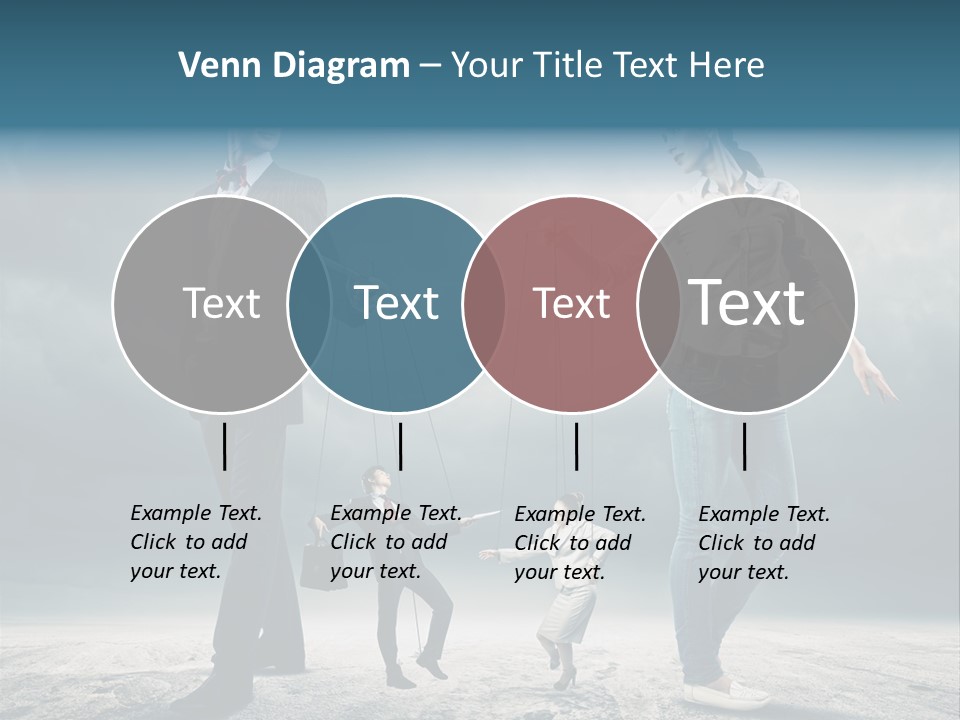 Venn Diagram – Your Title Text Here

Text

Text

Text

Text

Example Text. Click to add your text.

Example Text. Click to add your text.

Example Text. Click to add your text.

Example Text. Click to add your text.